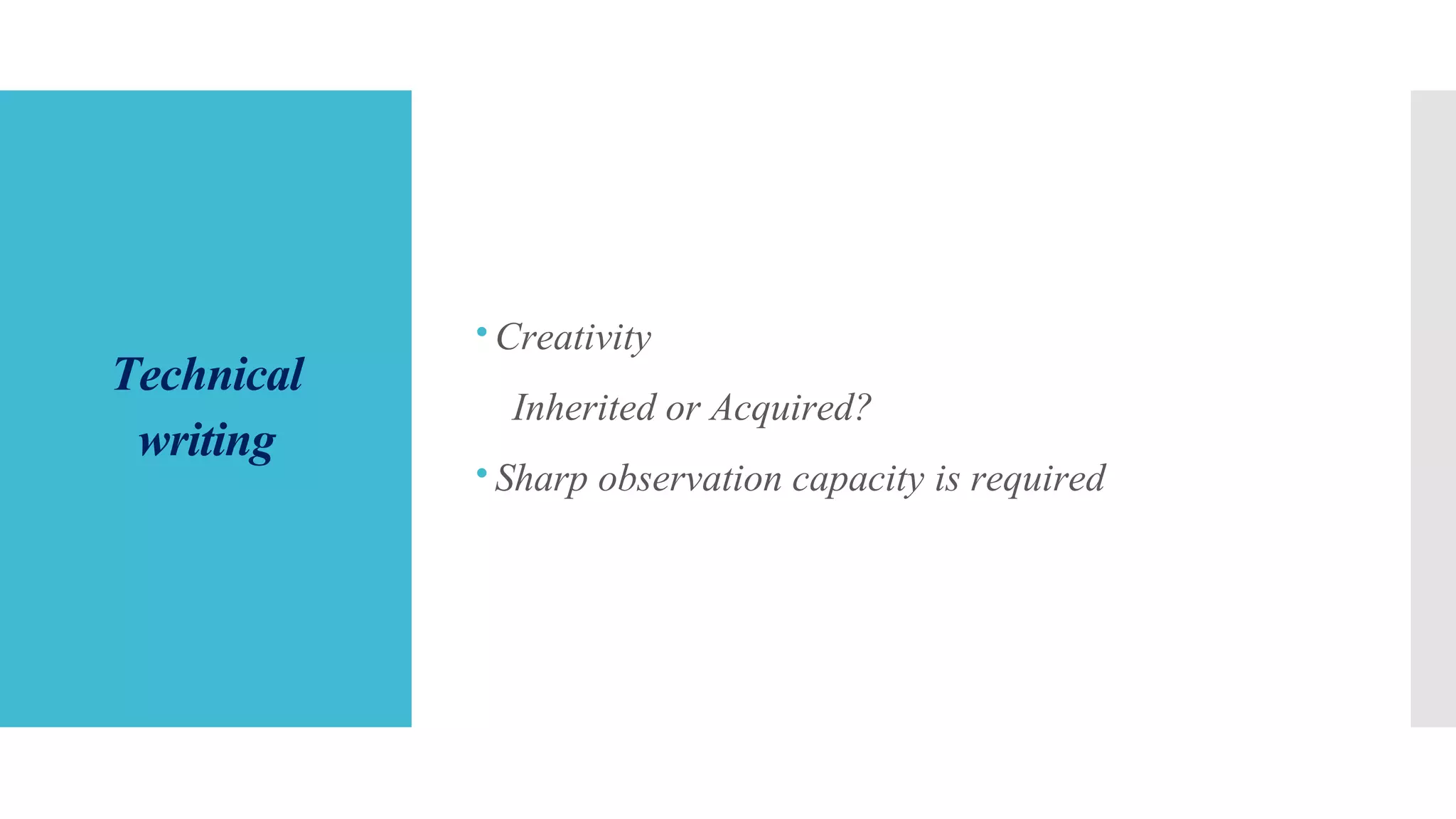 Technical writing

• Creativity

Inherited or Acquired?

• Sharp observation capacity is required